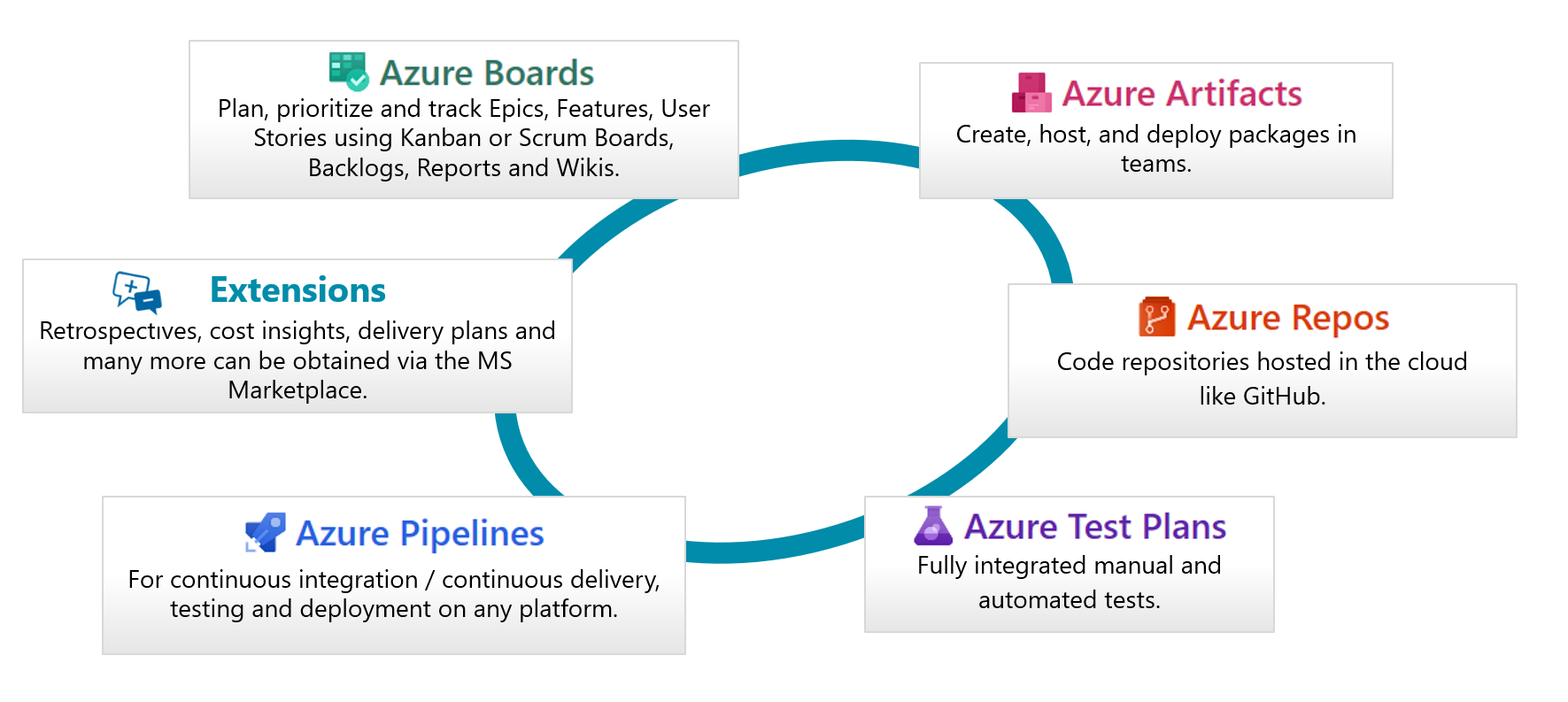 Azure Boards
Plan, prioritize and track Epics, Features, User Stories using Kanban or Scrum Boards, Backlogs, Reports and Wikis.

Azure Artifacts
Create, host, and deploy packages in teams.

Extensions
Retrospectives, cost insights, delivery plans and many more can be obtained via the MS Marketplace.

Azure Repos
Code repositories hosted in the cloud like GitHub.

Azure Pipelines
For continuous integration / continuous delivery, testing and deployment on any platform.

Azure Test Plans
Fully integrated manual and automated tests.